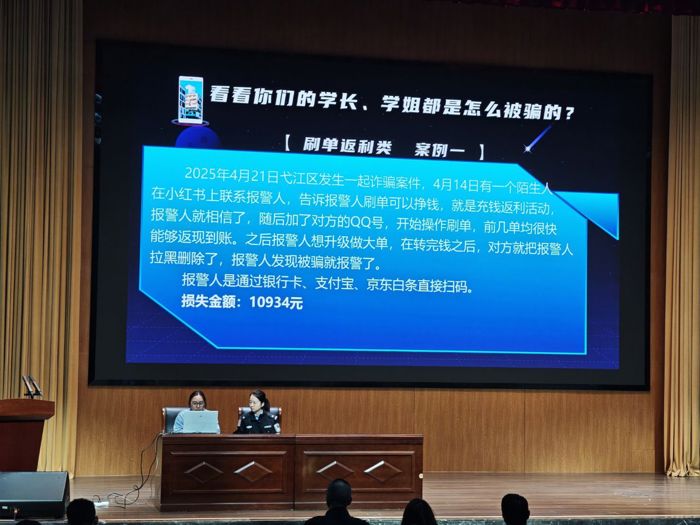 看看你们的学长、学姐都是怎么被骗的？

【 刷单返利类　案例一 】

2025年4月21日弋江区发生一起诈骗案件，4月14日有一个陌生人在小红书上联系报警人，告诉报警人刷单可以挣钱，就是充钱返利活动，报警人就相信了，随后加了对方的QQ号，开始操作刷单，前几单均很快能够返现到账。之后报警人想升级做大单，在转完钱之后，对方就把报警人拉黑删除了，报警人发现被骗就报警了。

报警人是通过银行卡、支付宝、京东白条直接扫码。

损失金额：10934元